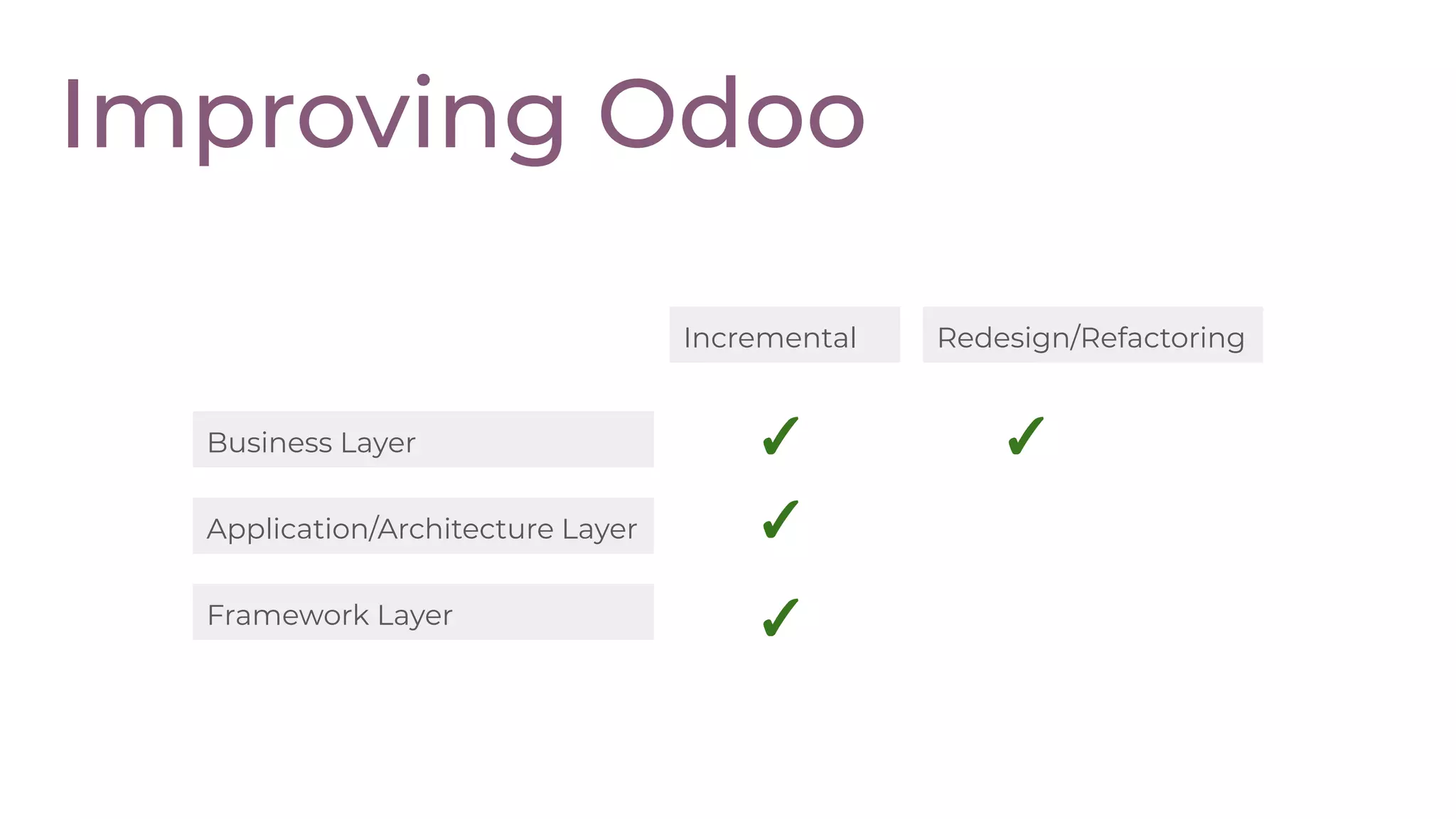 Improving Odoo

| | Incremental | Redesign/Refactoring |
|---|---|---|
| Business Layer | ✓ | ✓ |
| Application/Architecture Layer | ✓ | |
| Framework Layer | ✓ | |